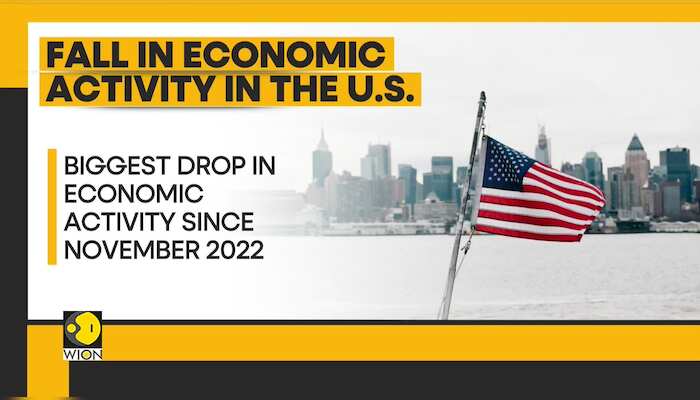 FALL IN ECONOMIC ACTIVITY IN THE U.S.

BIGGEST DROP IN ECONOMIC ACTIVITY SINCE NOVEMBER 2022

WION